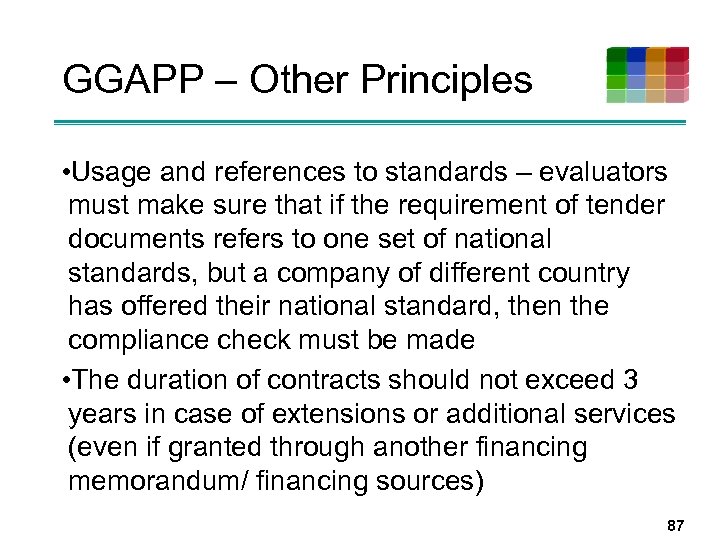 GGAPP – Other Principles

•Usage and references to standards – evaluators must make sure that if the requirement of tender documents refers to one set of national standards, but a company of different country has offered their national standard, then the compliance check must be made

•The duration of contracts should not exceed 3 years in case of extensions or additional services (even if granted through another financing memorandum/ financing sources)

87